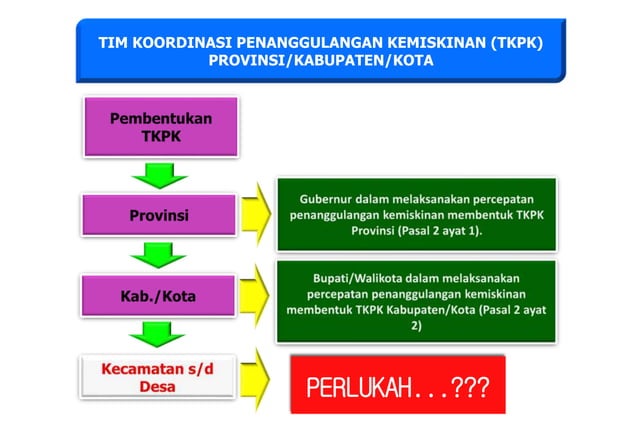 TIM KOORDINASI PENANGGULANGAN KEMISKINAN (TKPK) PROVINSI/KABUPATEN/KOTA

Pembentukan TKPK

Provinsi

Gubernur dalam melaksanakan percepatan penanggulangan kemiskinan membentuk TKPK Provinsi (Pasal 2 ayat 1).

Kab./Kota

Bupati/Walikota dalam melaksanakan percepatan penanggulangan kemiskinan membentuk TKPK Kabupaten/Kota (Pasal 2 ayat 2)

Kecamatan s/d Desa

PERLUKAH...???